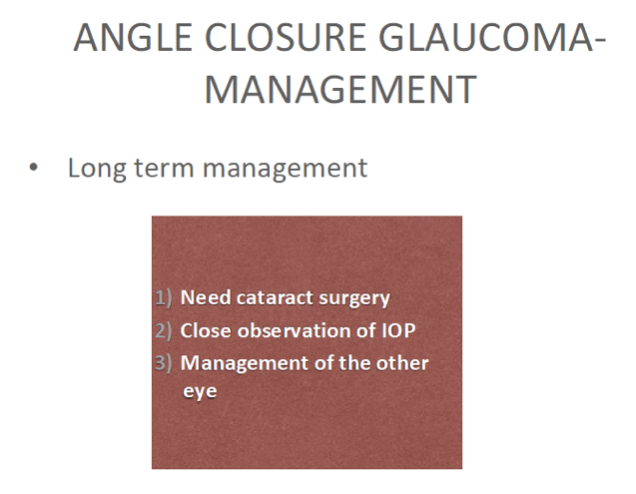 ANGLE CLOSURE GLAUCOMA-MANAGEMENT

• Long term management

1) Need cataract surgery
2) Close observation of IOP
3) Management of the other eye